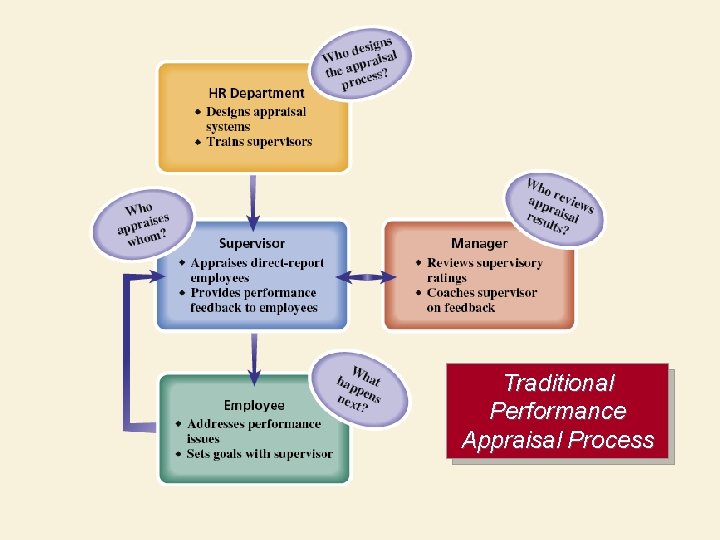 Who designs the appraisal process?

HR Department
• Designs appraisal systems
• Trains supervisors

Who appraises whom?

Supervisor
• Appraises direct-report employees
• Provides performance feedback to employees

Who reviews appraisal results?

Manager
• Reviews supervisory ratings
• Coaches supervisor on feedback

What happens next?

Employee
• Addresses performance issues
• Sets goals with supervisor

Traditional Performance Appraisal Process